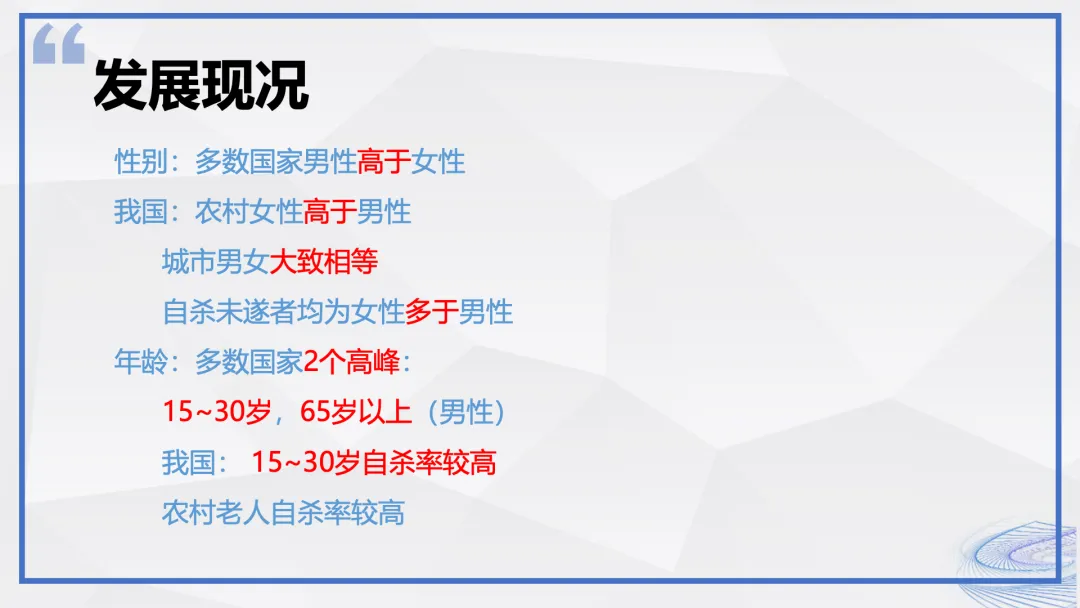 “

发展现况

性别：多数国家男性高于女性

我国：农村女性高于男性

城市男女大致相等

自杀未遂者均为女性多于男性

年龄：多数国家2个高峰：

15~30岁，65岁以上（男性）

我国： 15~30岁自杀率较高

农村老人自杀率较高